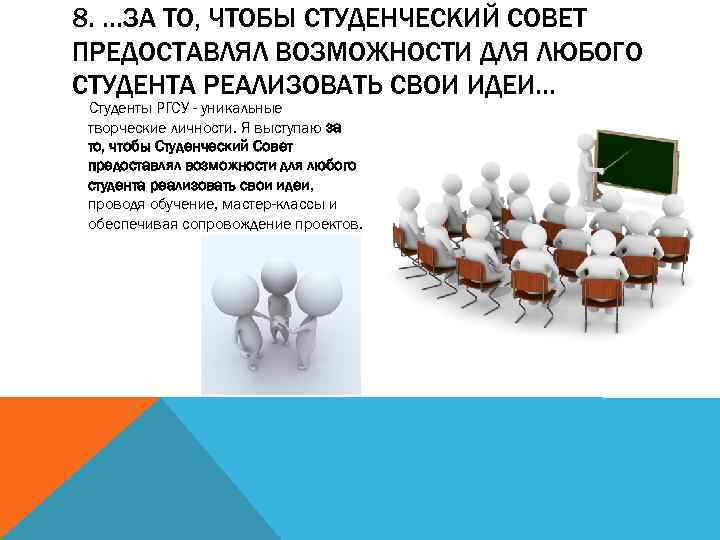 8. …ЗА ТО, ЧТОБЫ СТУДЕНЧЕСКИЙ СОВЕТ ПРЕДОСТАВЛЯЛ ВОЗМОЖНОСТИ ДЛЯ ЛЮБОГО СТУДЕНТА РЕАЛИЗОВАТЬ СВОИ ИДЕИ…

Студенты РГСУ - уникальные творческие личности. Я выступаю за то, чтобы Студенческий Совет предоставлял возможности для любого студента реализовать свои идеи, проводя обучение, мастер-классы и обеспечивая сопровождение проектов.